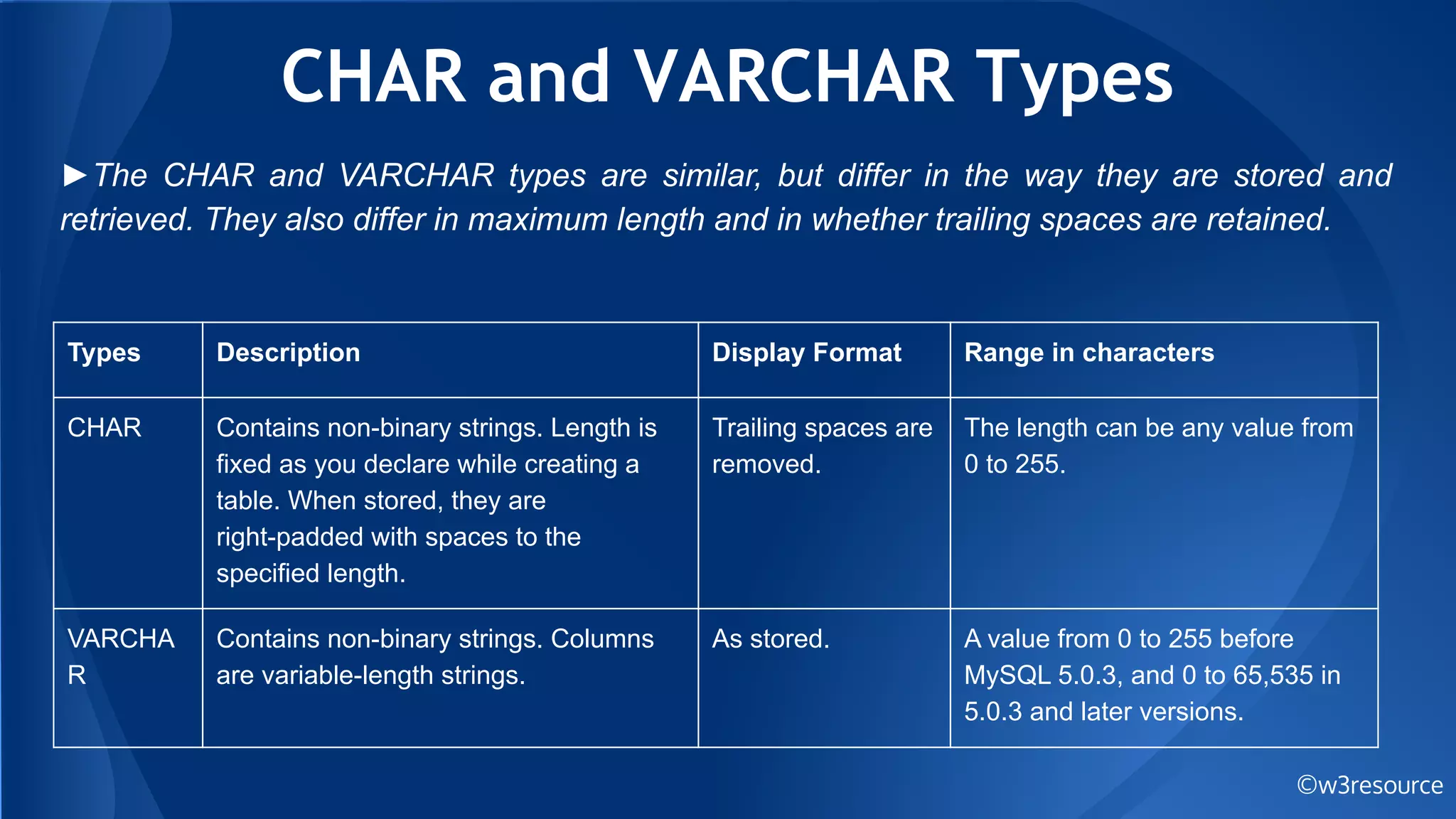 CHAR and VARCHAR Types

►The CHAR and VARCHAR types are similar, but differ in the way they are stored and retrieved. They also differ in maximum length and in whether trailing spaces are retained.

| Types | Description | Display Format | Range in characters |
|---|---|---|---|
| CHAR | Contains non-binary strings. Length is fixed as you declare while creating a table. When stored, they are right-padded with spaces to the specified length. | Trailing spaces are removed. | The length can be any value from 0 to 255. |
| VARCHAR | Contains non-binary strings. Columns are variable-length strings. | As stored. | A value from 0 to 255 before MySQL 5.0.3, and 0 to 65,535 in 5.0.3 and later versions. |

©w3resource